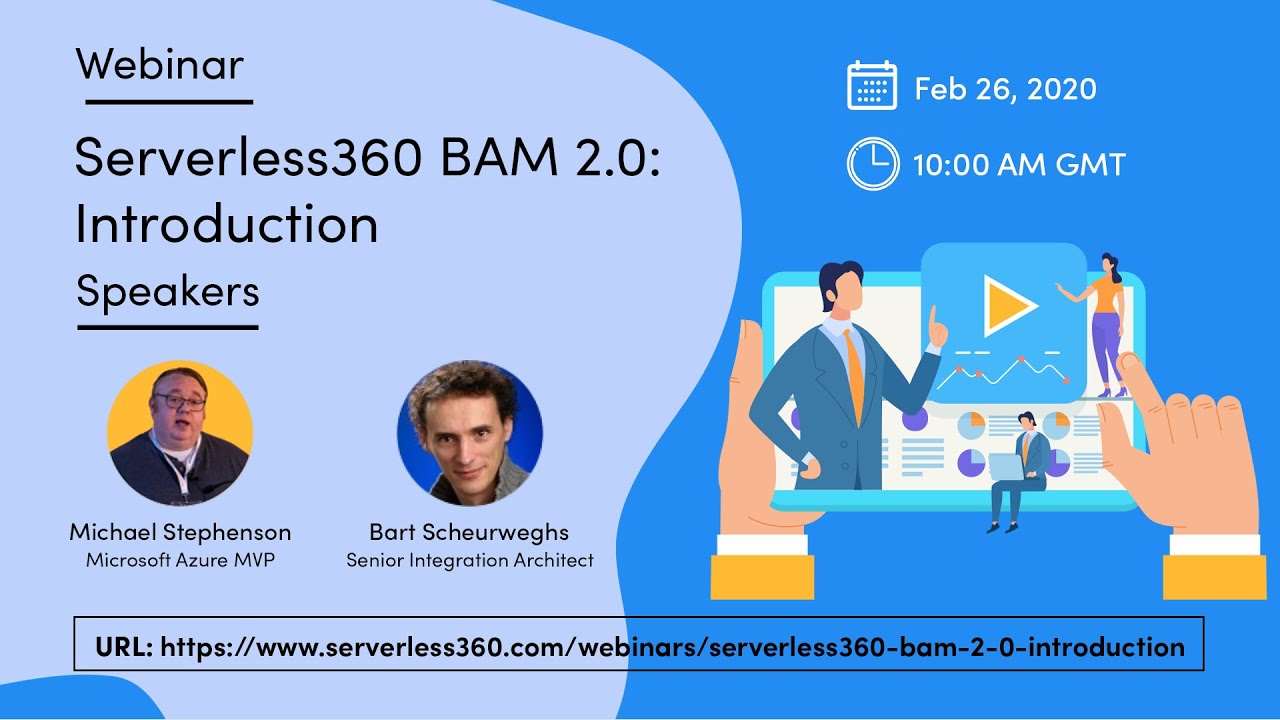 Webinar

Serverless360 BAM 2.0: Introduction

Speakers

Michael Stephenson
Microsoft Azure MVP

Bart Scheurweghs
Senior Integration Architect

Feb 26, 2020

10:00 AM GMT

URL: https://www.serverless360.com/webinars/serverless360-bam-2-0-introduction